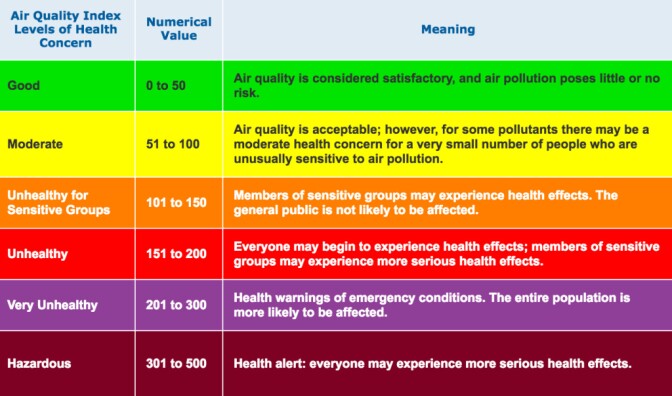 | Air Quality Index Levels of Health Concern | Numerical Value | Meaning |
|---|---|---|
| Good | 0 to 50 | Air quality is considered satisfactory, and air pollution poses little or no risk. |
| Moderate | 51 to 100 | Air quality is acceptable; however, for some pollutants there may be a moderate health concern for a very small number of people who are unusually sensitive to air pollution. |
| Unhealthy for Sensitive Groups | 101 to 150 | Members of sensitive groups may experience health effects. The general public is not likely to be affected. |
| Unhealthy | 151 to 200 | Everyone may begin to experience health effects; members of sensitive groups may experience more serious health effects. |
| Very Unhealthy | 201 to 300 | Health warnings of emergency conditions. The entire population is more likely to be affected. |
| Hazardous | 301 to 500 | Health alert: everyone may experience more serious health effects. |